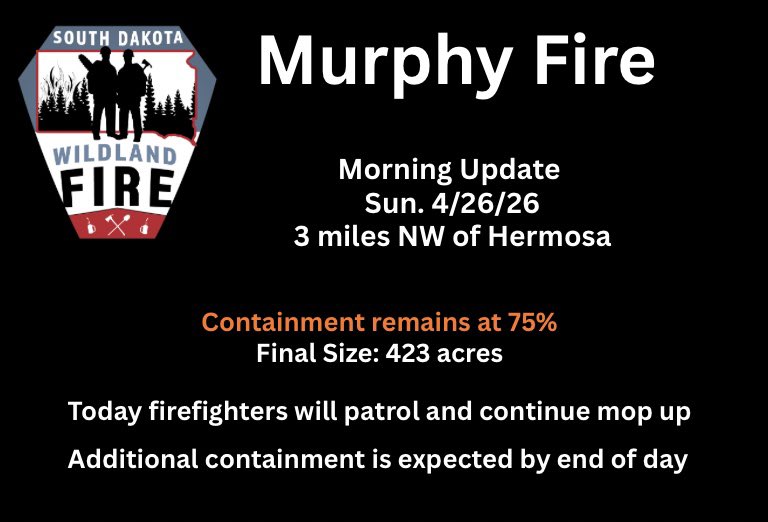 SOUTH DAKOTA
WILDLAND
FIRE

Murphy Fire

Morning Update
Sun. 4/26/26
3 miles NW of Hermosa

Containment remains at 75%
Final Size: 423 acres

Today firefighters will patrol and continue mop up

Additional containment is expected by end of day